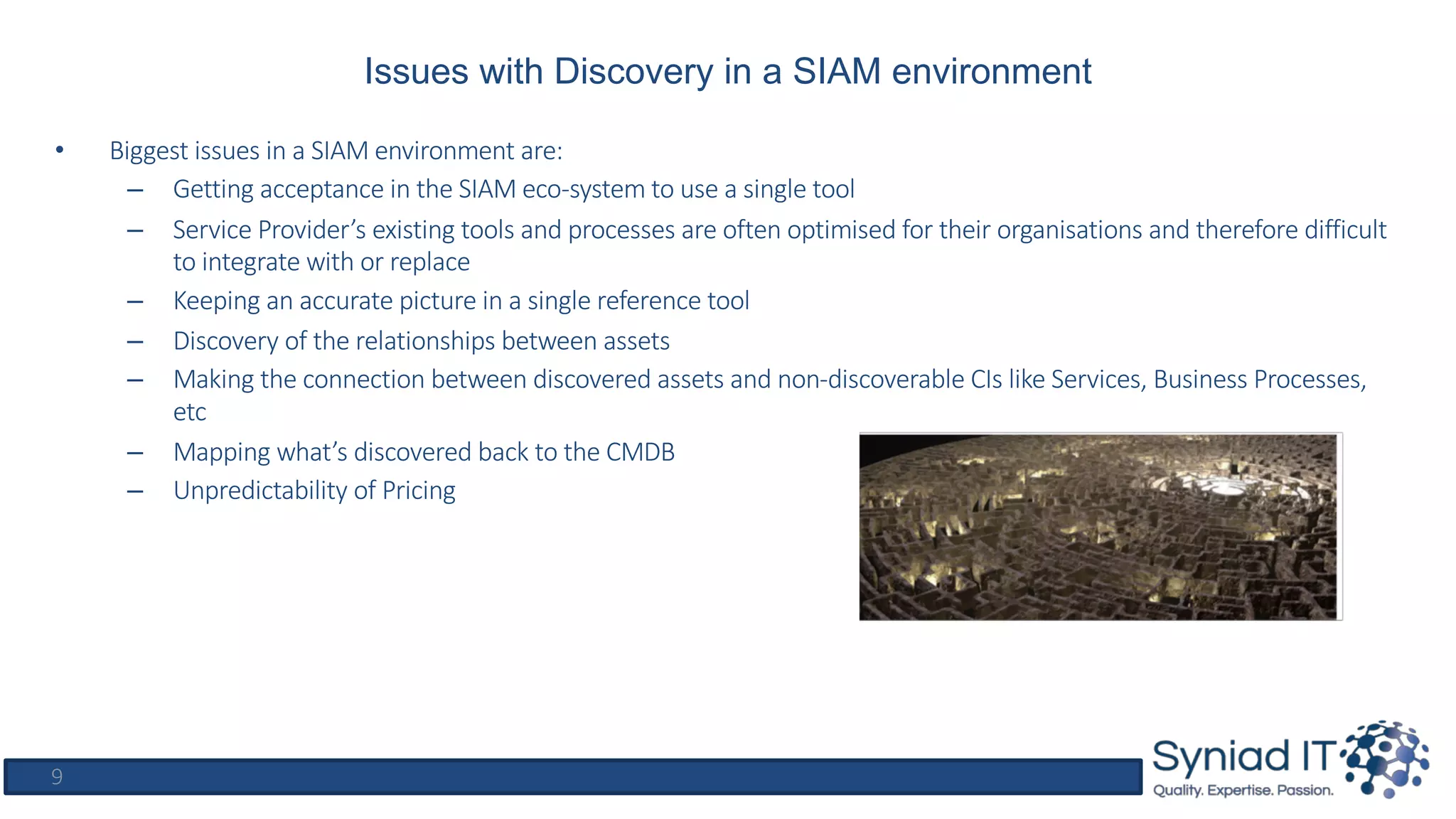 Issues with Discovery in a SIAM environment

• Biggest issues in a SIAM environment are:
– Getting acceptance in the SIAM eco-system to use a single tool
– Service Provider's existing tools and processes are often optimised for their organisations and therefore difficult to integrate with or replace
– Keeping an accurate picture in a single reference tool
– Discovery of the relationships between assets
– Making the connection between discovered assets and non-discoverable CIs like Services, Business Processes, etc
– Mapping what's discovered back to the CMDB
– Unpredictability of Pricing

9

Syniad IT
Quality. Expertise. Passion.